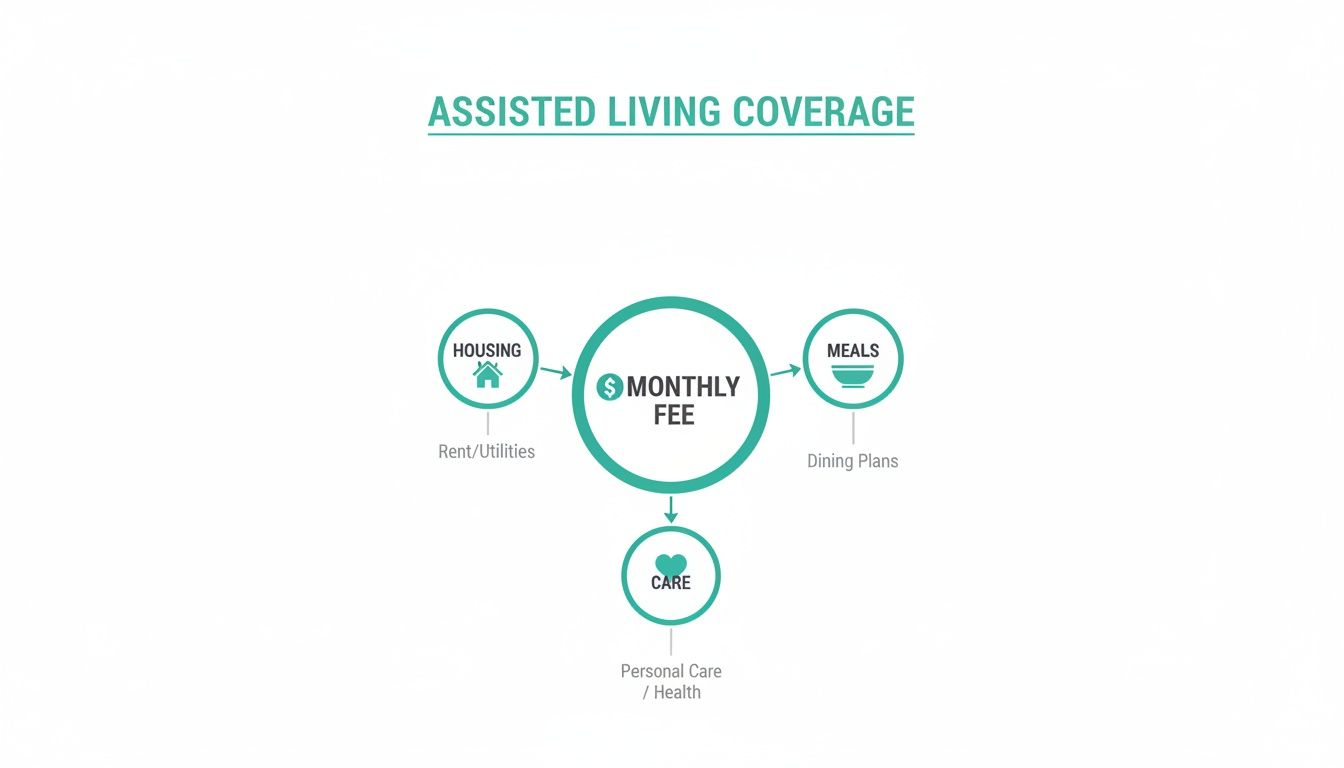 ASSISTED LIVING COVERAGE

HOUSING

Rent/Utilities

$ MONTHLY FEE

MEALS

Dining Plans

CARE

Personal Care / Health